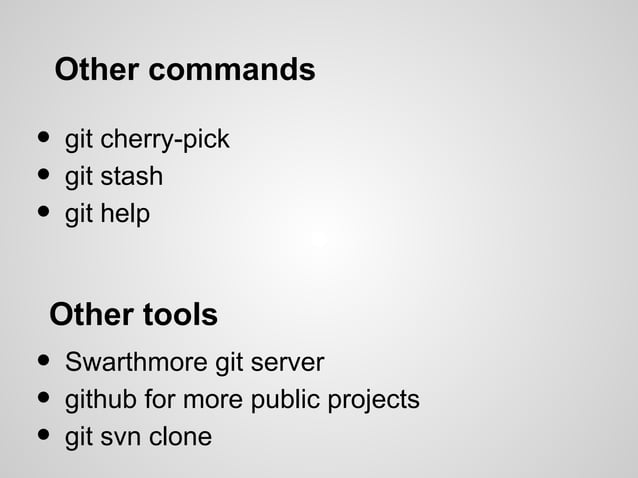 Other commands

- git cherry-pick
- git stash
- git help

Other tools

- Swarthmore git server
- github for more public projects
- git svn clone